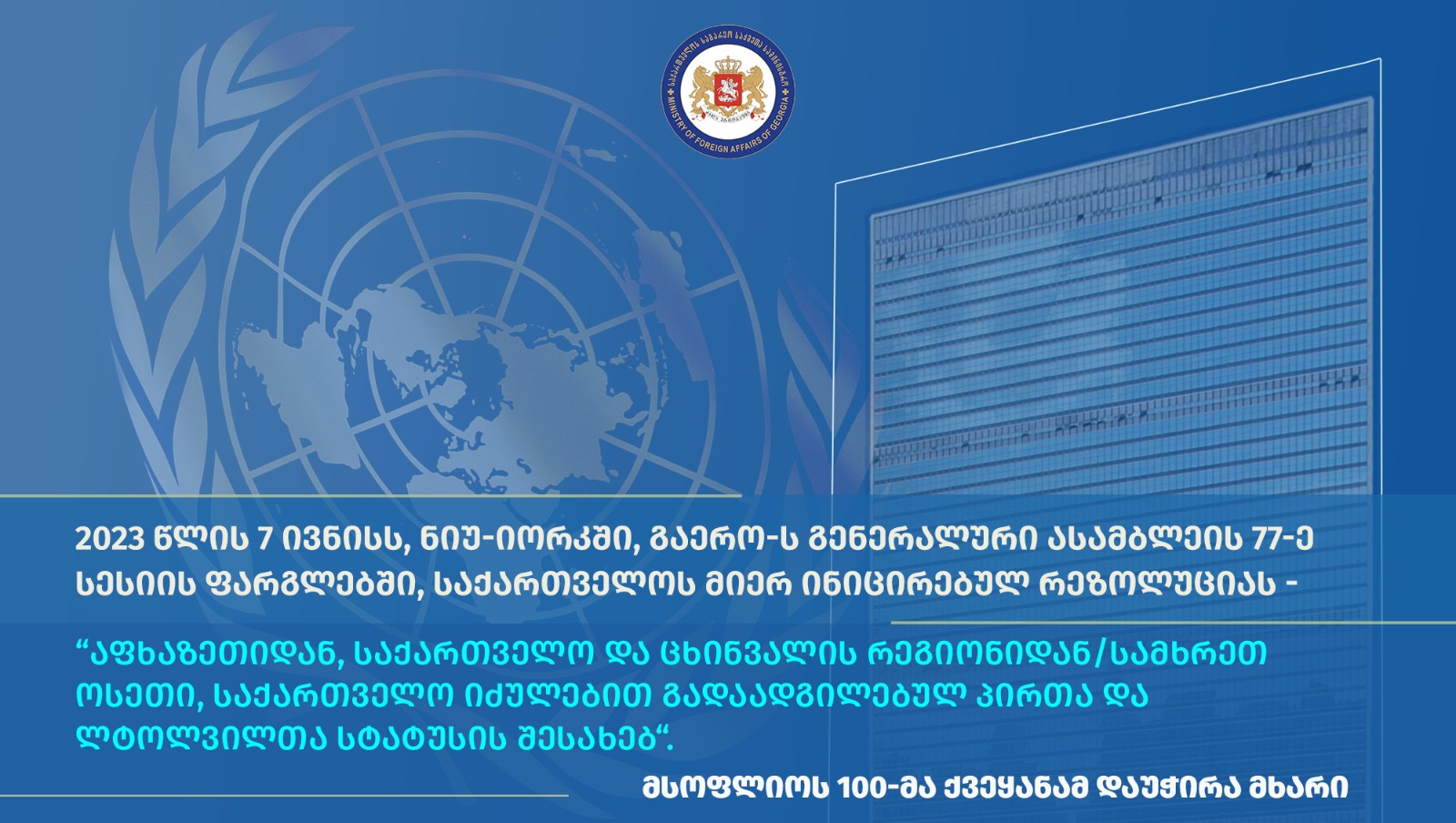 საქართველოს საგარეო საქმეთა სამინისტრო
MINISTRY OF FOREIGN AFFAIRS OF GEORGIA

2023 წლის 7 ივნისს, ნიუ-იორკში, გაერო-ს გენერალური ასამბლეის 77-ე სესიის ფარგლებში, საქართველოს მიერ ინიცირებულ რეზოლუციას -

“აფხაზეთიდან, საქართველო და ცხინვალის რეგიონიდან/სამხრეთ ოსეთი, საქართველო იძულებით გადაადგილებულ პირთა და ლტოლვილთა სტატუსის შესახებ“.

მსოფლიოს 100-მა ქვეყანამ დაუჭირა მხარი